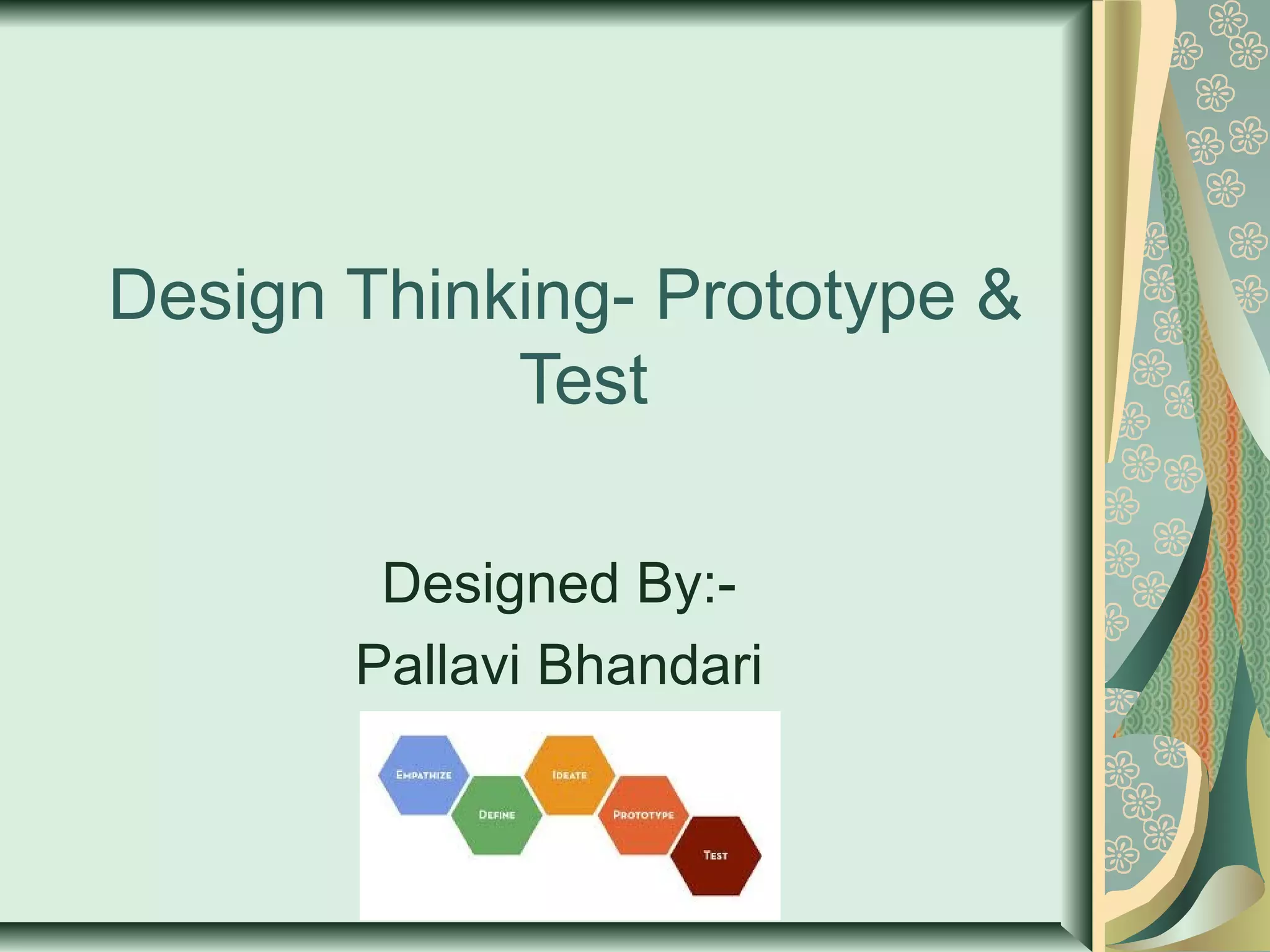 Design Thinking- Prototype & Test

Designed By:-
Pallavi Bhandari

EMPATHIZE
DEFINE
IDEATE
PROTOTYPE
TEST